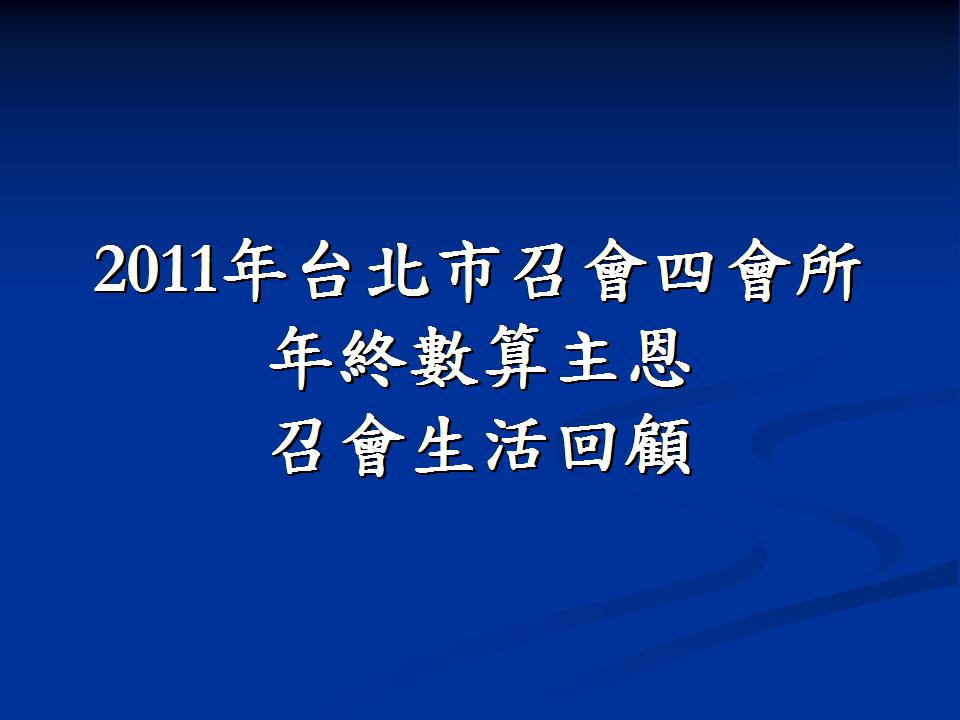 2011年台北市召會四會所
年終數算主恩
召會生活回顧